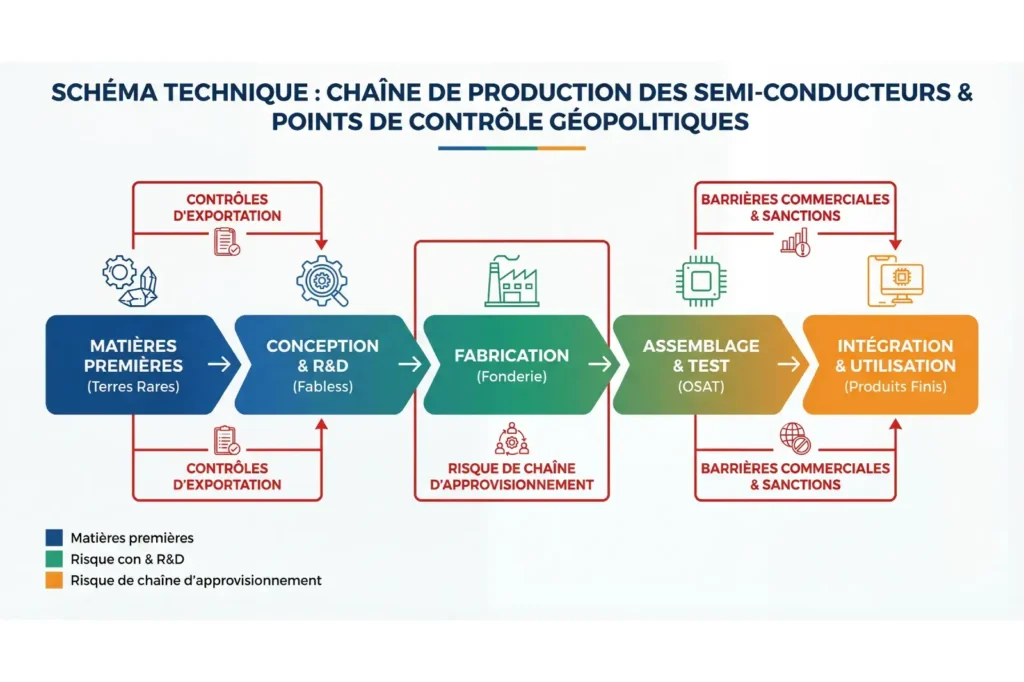 SCHÉMA TECHNIQUE : CHAÎNE DE PRODUCTION DES SEMI-CONDUCTEURS & POINTS DE CONTRÔLE GÉOPOLITIQUES

CONTRÔLES D'EXPORTATION

BARRIÈRES COMMERCIALES & SANCTIONS

MATIÈRES PREMIÈRES (Terres Rares)

CONCEPTION & R&D (Fabless)

FABRICATION (Fonderie)

ASSEMBLAGE & TEST (OSAT)

INTÉGRATION & UTILISATION (Produits Finis)

CONTRÔLES D'EXPORTATION

RISQUE DE CHAÎNE D'APPROVISIONNEMENT

BARRIÈRES COMMERCIALES & SANCTIONS

Matières premières
Risque con & R&D
Risque de chaîne d'approvisionnement